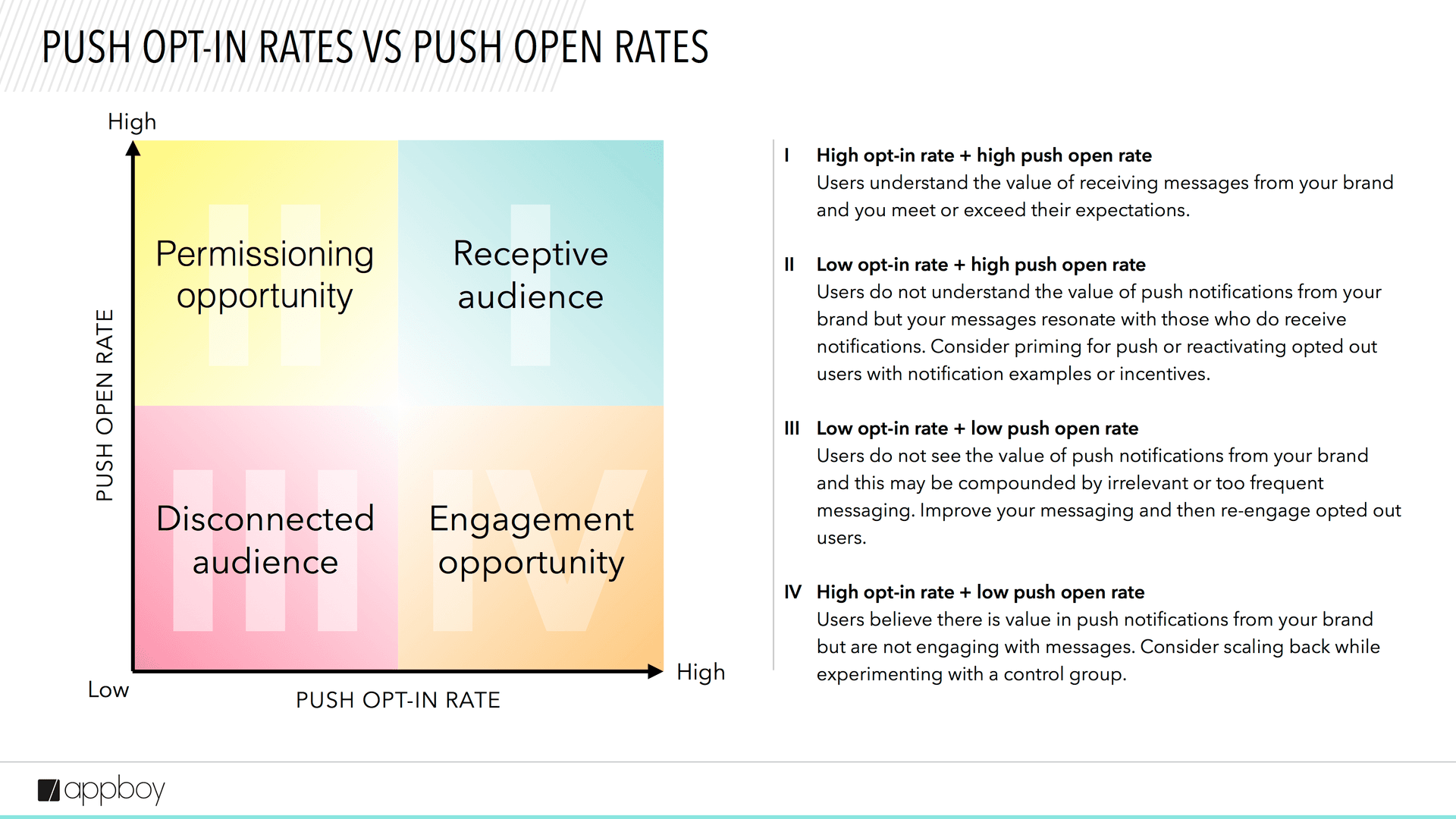 PUSH OPT-IN RATES VS PUSH OPEN RATES

High

PUSH OPEN RATE

II Permissioning opportunity

I Receptive audience

III Disconnected audience

IV Engagement opportunity

Low

PUSH OPT-IN RATE

High

I High opt-in rate + high push open rate
Users understand the value of receiving messages from your brand and you meet or exceed their expectations.

II Low opt-in rate + high push open rate
Users do not understand the value of push notifications from your brand but your messages resonate with those who do receive notifications. Consider priming for push or reactivating opted out users with notification examples or incentives.

III Low opt-in rate + low push open rate
Users do not see the value of push notifications from your brand and this may be compounded by irrelevant or too frequent messaging. Improve your messaging and then re-engage opted out users.

IV High opt-in rate + low push open rate
Users believe there is value in push notifications from your brand but are not engaging with messages. Consider scaling back while experimenting with a control group.

appboy